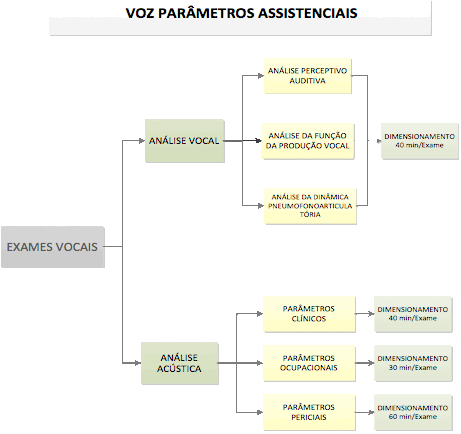 VOZ PARÂMETROS ASSISTENCIAIS

EXAMES VOCAIS

ANÁLISE VOCAL

ANÁLISE PERCEPTIVO AUDITIVA

ANÁLISE DA FUNÇÃO DA PRODUÇÃO VOCAL

ANÁLISE DA DINÂMICA PNEUMOFONOARTICULATÓRIA

DIMENSIONAMENTO 40 min/Exame

ANÁLISE ACÚSTICA

PARÂMETROS CLÍNICOS

DIMENSIONAMENTO 40 min/Exame

PARÂMETROS OCUPACIONAIS

DIMENSIONAMENTO 30 min/Exame

PARÂMETROS PERICIAIS

DIMENSIONAMENTO 60 min/Exame